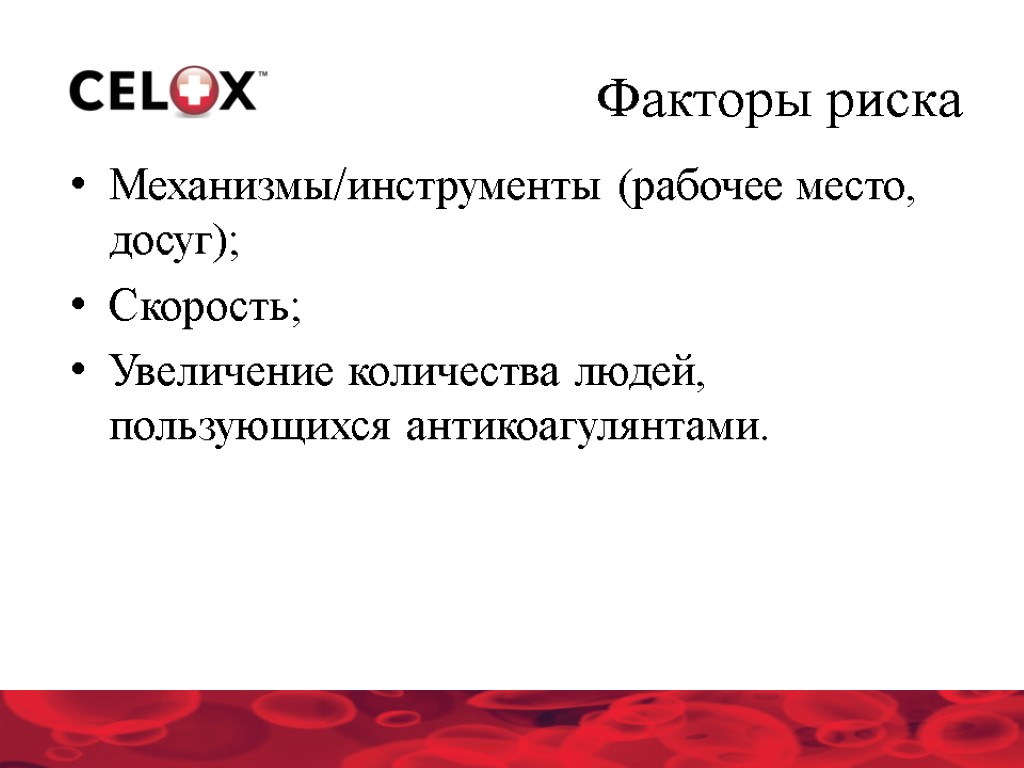 CELOX™

Факторы риска

• Механизмы/инструменты (рабочее место, досуг);
• Скорость;
• Увеличение количества людей, пользующихся антикоагулянтами.